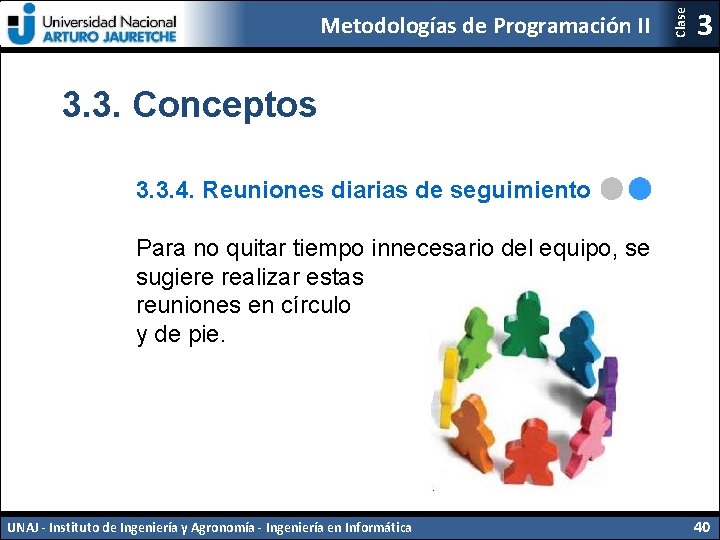 Universidad Nacional
ARTURO JAURETCHE

Metodologías de Programación II

Clase 3

3.3. Conceptos

3.3.4. Reuniones diarias de seguimiento

Para no quitar tiempo innecesario del equipo, se sugiere realizar estas reuniones en círculo y de pie.

UNAJ - Instituto de Ingeniería y Agronomía - Ingeniería en Informática

40